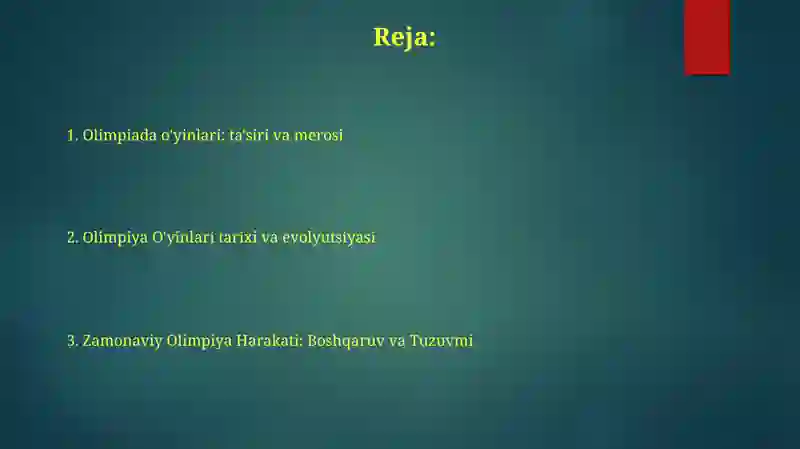 Reja:

1. Olimpiada o'yinlari: ta'siri va merosi

2. Olimpiya O'yinlari tarixi va evolyutsiyasi

3. Zamonaviy Olimpiya Harakati: Boshqaruv va Tuzuvmi